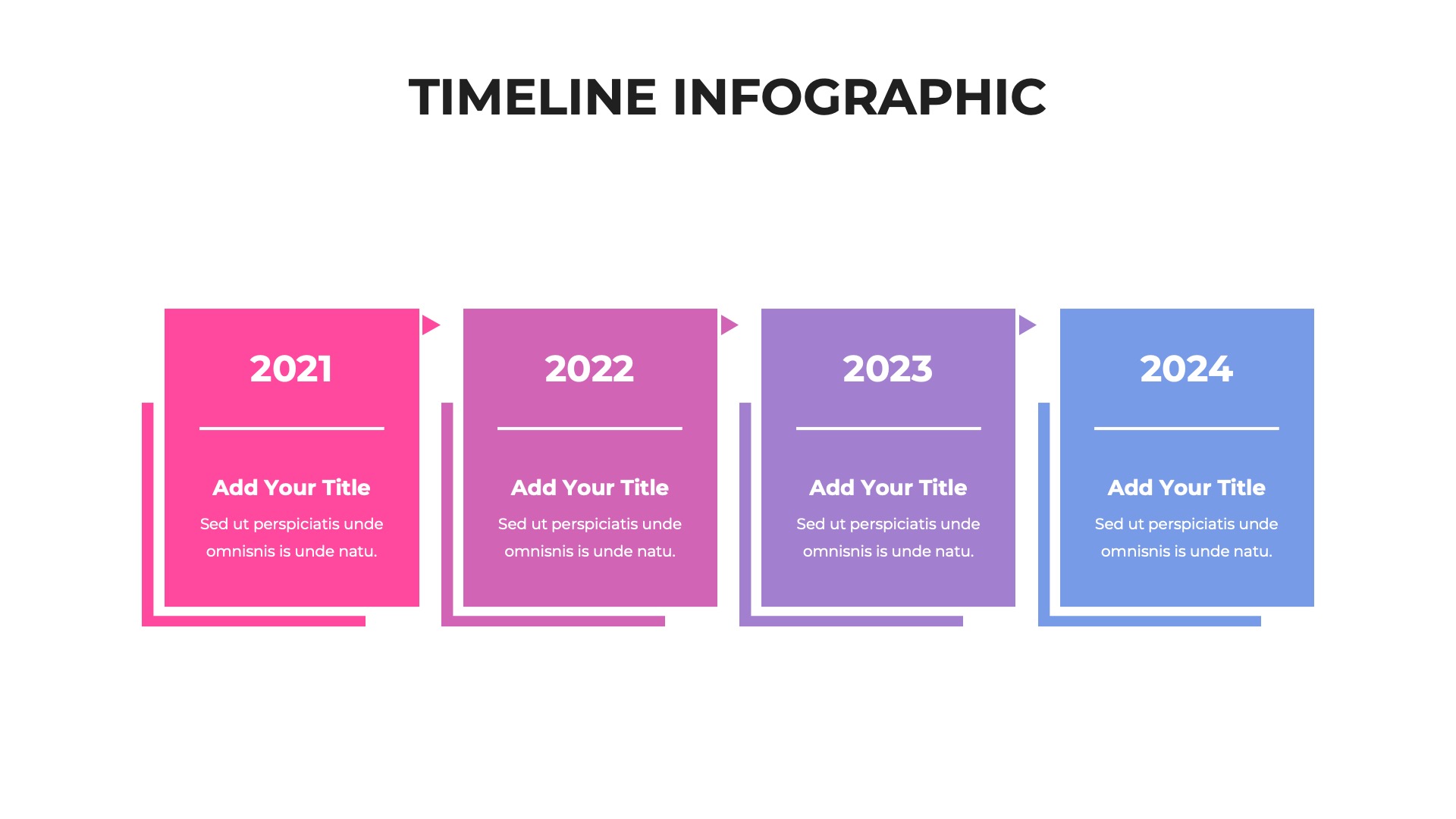 TIMELINE INFOGRAPHIC

2021

Add Your Title

Sed ut perspiciatis unde omnisnis is unde natu.

2022

Add Your Title

Sed ut perspiciatis unde omnisnis is unde natu.

2023

Add Your Title

Sed ut perspiciatis unde omnisnis is unde natu.

2024

Add Your Title

Sed ut perspiciatis unde omnisnis is unde natu.